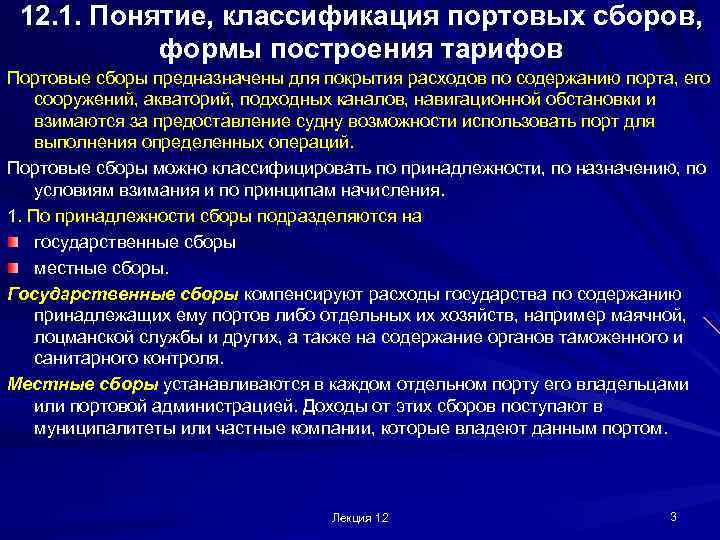 12.1. Понятие, классификация портовых сборов, формы построения тарифов

Портовые сборы предназначены для покрытия расходов по содержанию порта, его сооружений, акваторий, подходных каналов, навигационной обстановки и взимаются за предоставление судну возможности использовать порт для выполнения определенных операций.

Портовые сборы можно классифицировать по принадлежности, по назначению, по условиям взимания и по принципам начисления.

1. По принадлежности сборы подразделяются на

государственные сборы

местные сборы.

Государственные сборы компенсируют расходы государства по содержанию принадлежащих ему портов либо отдельных их хозяйств, например маячной, лоцманской службы и других, а также на содержание органов таможенного и санитарного контроля.

Местные сборы устанавливаются в каждом отдельном порту его владельцами или портовой администрацией. Доходы от этих сборов поступают в муниципалитеты или частные компании, которые владеют данным портом.

Лекция 12

3